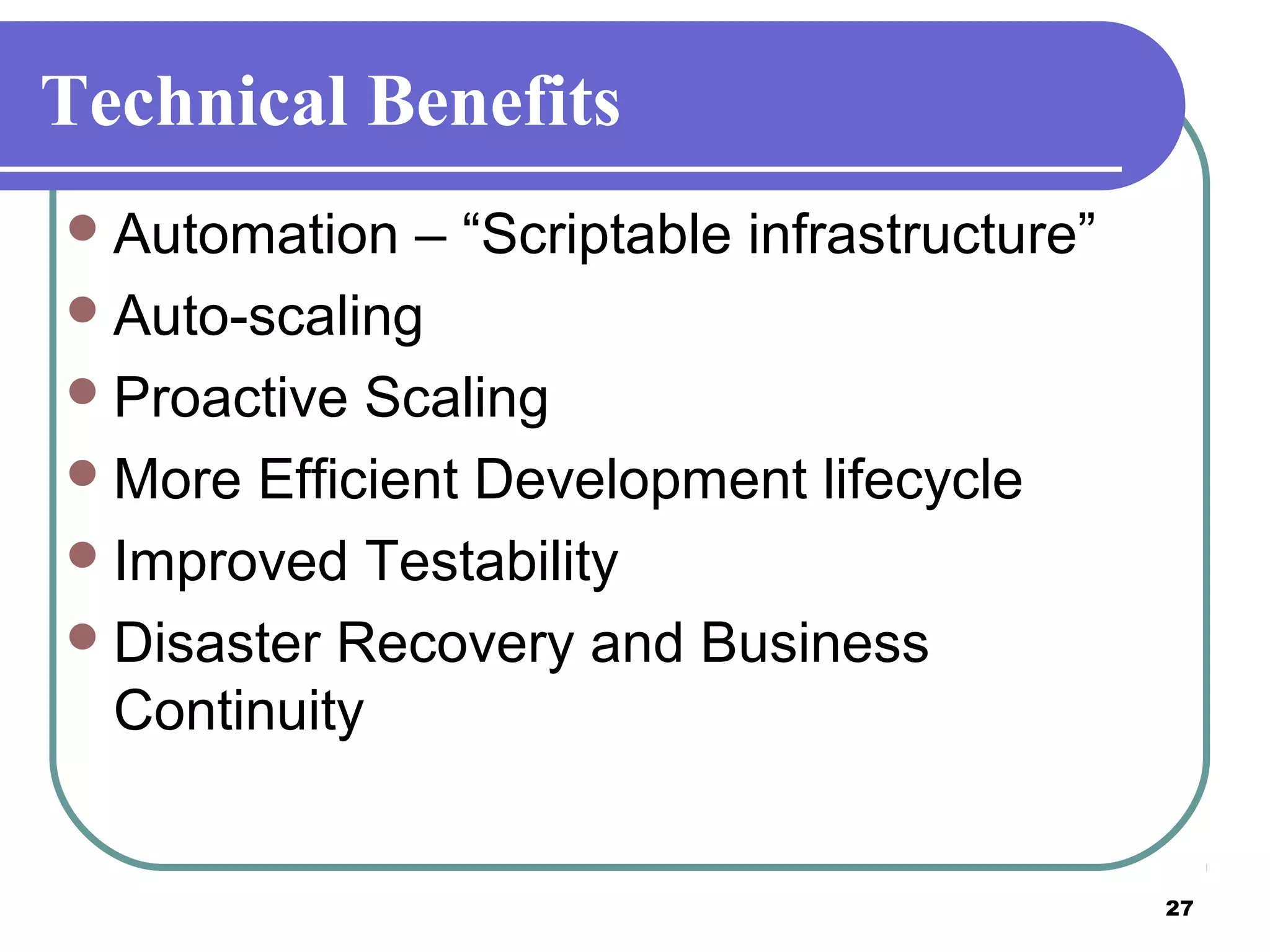 Technical Benefits

- Automation – “Scriptable infrastructure”
- Auto-scaling
- Proactive Scaling
- More Efficient Development lifecycle
- Improved Testability
- Disaster Recovery and Business Continuity

27